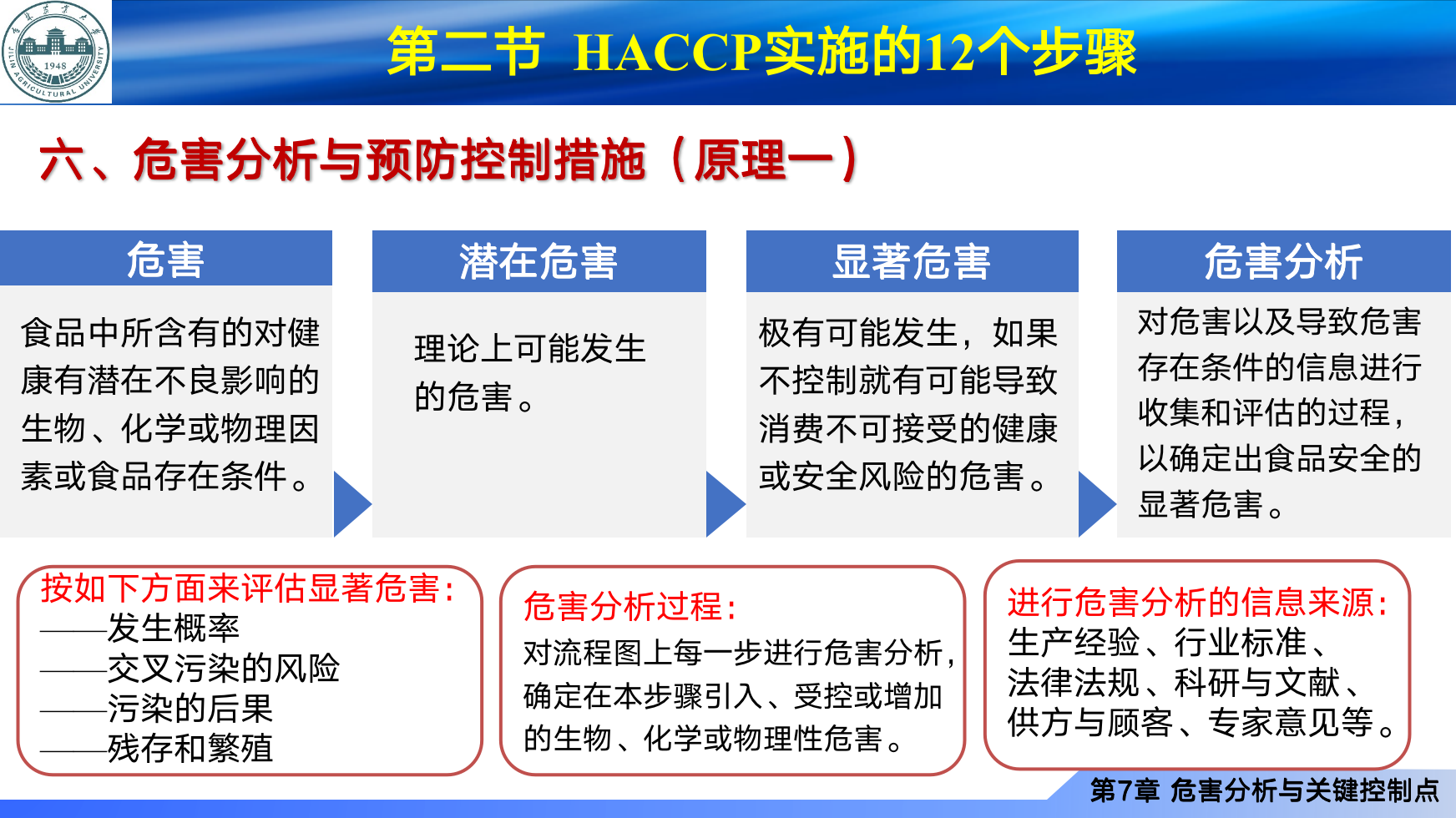 1948
JILIN AGRICULTURAL UNIVERSITY

第二节 HACCP实施的12个步骤

六、危害分析与预防控制措施（原理一）

危害

食品中所含有的对健康有潜在不良影响的生物、化学或物理因素或食品存在条件。

潜在危害

理论上可能发生的危害。

显著危害

极有可能发生，如果不控制就有可能导致消费不可接受的健康或安全风险的危害。

危害分析

对危害以及导致危害存在条件的信息进行收集和评估的过程，以确定出食品安全的显著危害。

按如下方面来评估显著危害：
——发生概率
——交叉污染的风险
——污染的后果
——残存和繁殖

危害分析过程：
对流程图上每一步进行危害分析，确定在本步骤引入、受控或增加的生物、化学或物理性危害。

进行危害分析的信息来源：
生产经验、行业标准、法律法规、科研与文献、供方与顾客、专家意见等。

第7章 危害分析与关键控制点